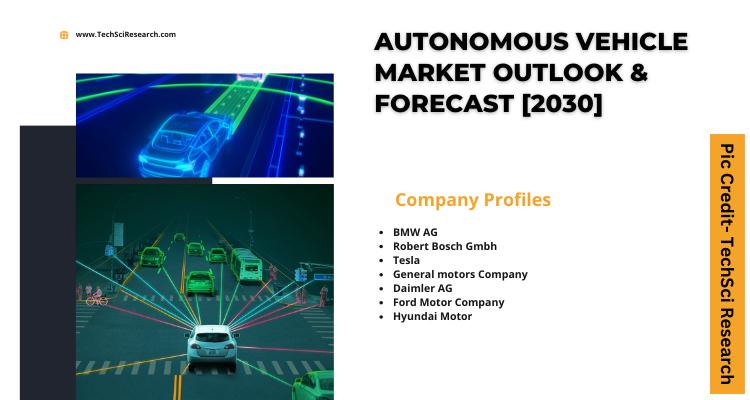 www.TechSciResearch.com

AUTONOMOUS VEHICLE MARKET OUTLOOK & FORECAST [2030]

Company Profiles

- BMW AG
- Robert Bosch Gmbh
- Tesla
- General motors Company
- Daimler AG
- Ford Motor Company
- Hyundai Motor

Pic Credit- TechSci Research